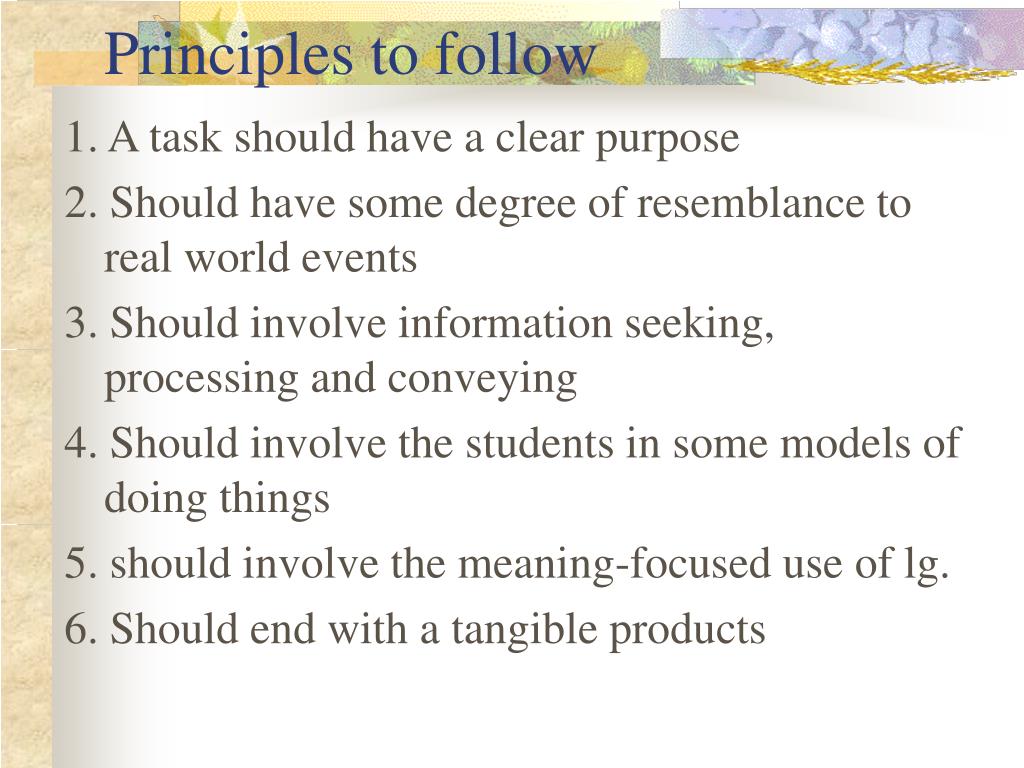 Principles to follow

1. A task should have a clear purpose

2. Should have some degree of resemblance to real world events

3. Should involve information seeking, processing and conveying

4. Should involve the students in some models of doing things

5. should involve the meaning-focused use of lg.

6. Should end with a tangible products